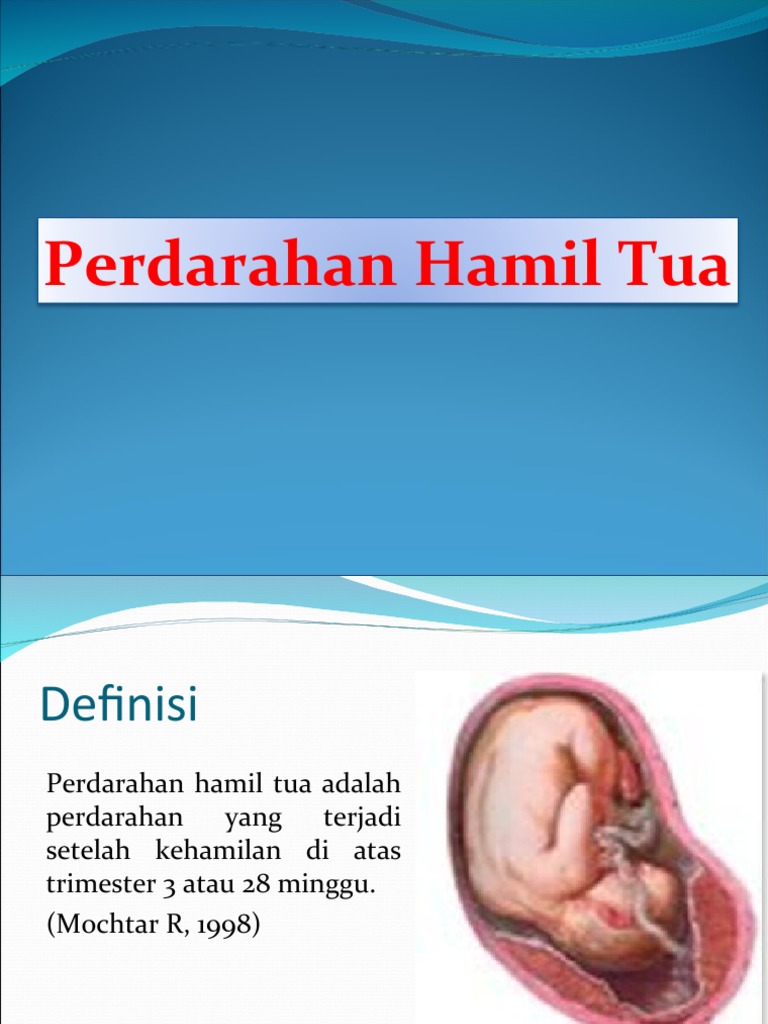 Perdarahan Hamil Tua

Definisi

Perdarahan hamil tua adalah perdarahan yang terjadi setelah kehamilan di atas trimester 3 atau 28 minggu.

(Mochtar R, 1998)